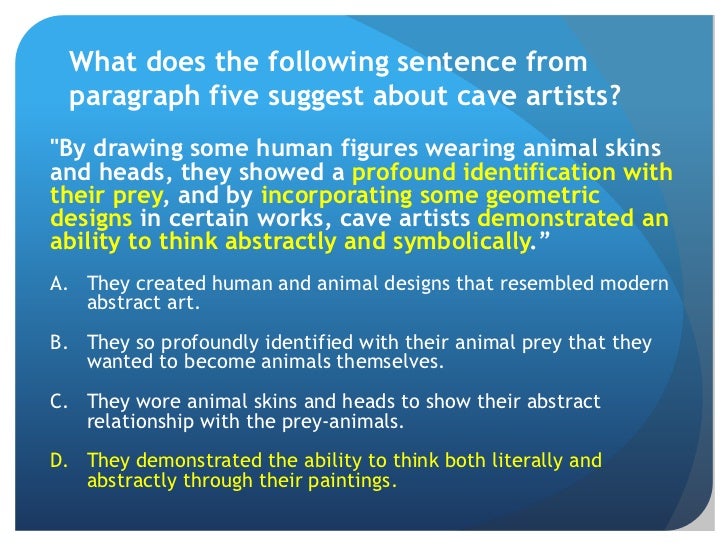 What does the following sentence from paragraph five suggest about cave artists?

"By drawing some human figures wearing animal skins and heads, they showed a profound identification with their prey, and by incorporating some geometric designs in certain works, cave artists demonstrated an ability to think abstractly and symbolically."

A. They created human and animal designs that resembled modern abstract art.

B. They so profoundly identified with their animal prey that they wanted to become animals themselves.

C. They wore animal skins and heads to show their abstract relationship with the prey-animals.

D. They demonstrated the ability to think both literally and abstractly through their paintings.